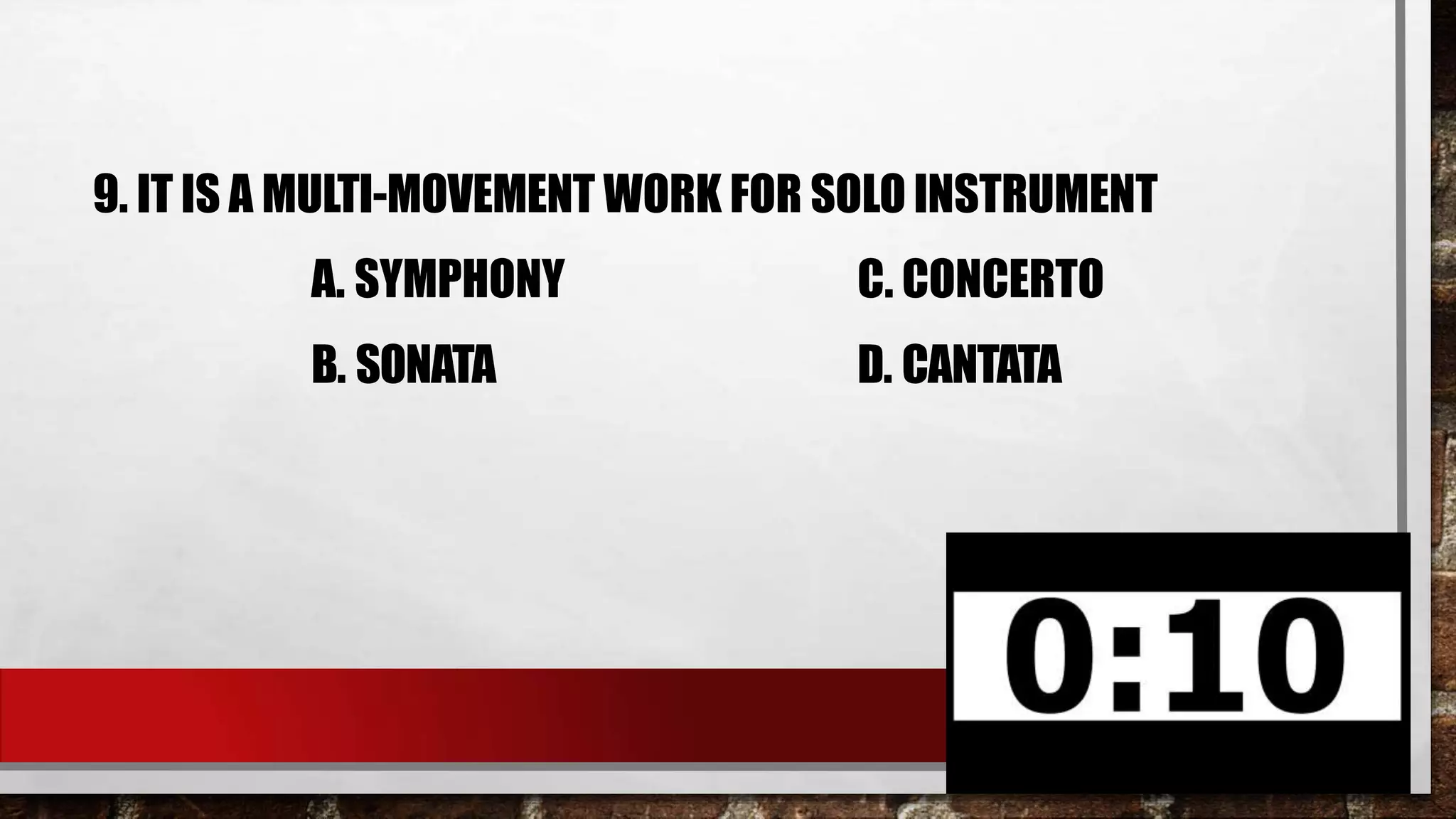 9. IT IS A MULTI-MOVEMENT WORK FOR SOLO INSTRUMENT

A. SYMPHONY

B. SONATA

C. CONCERTO

D. CANTATA

0:10